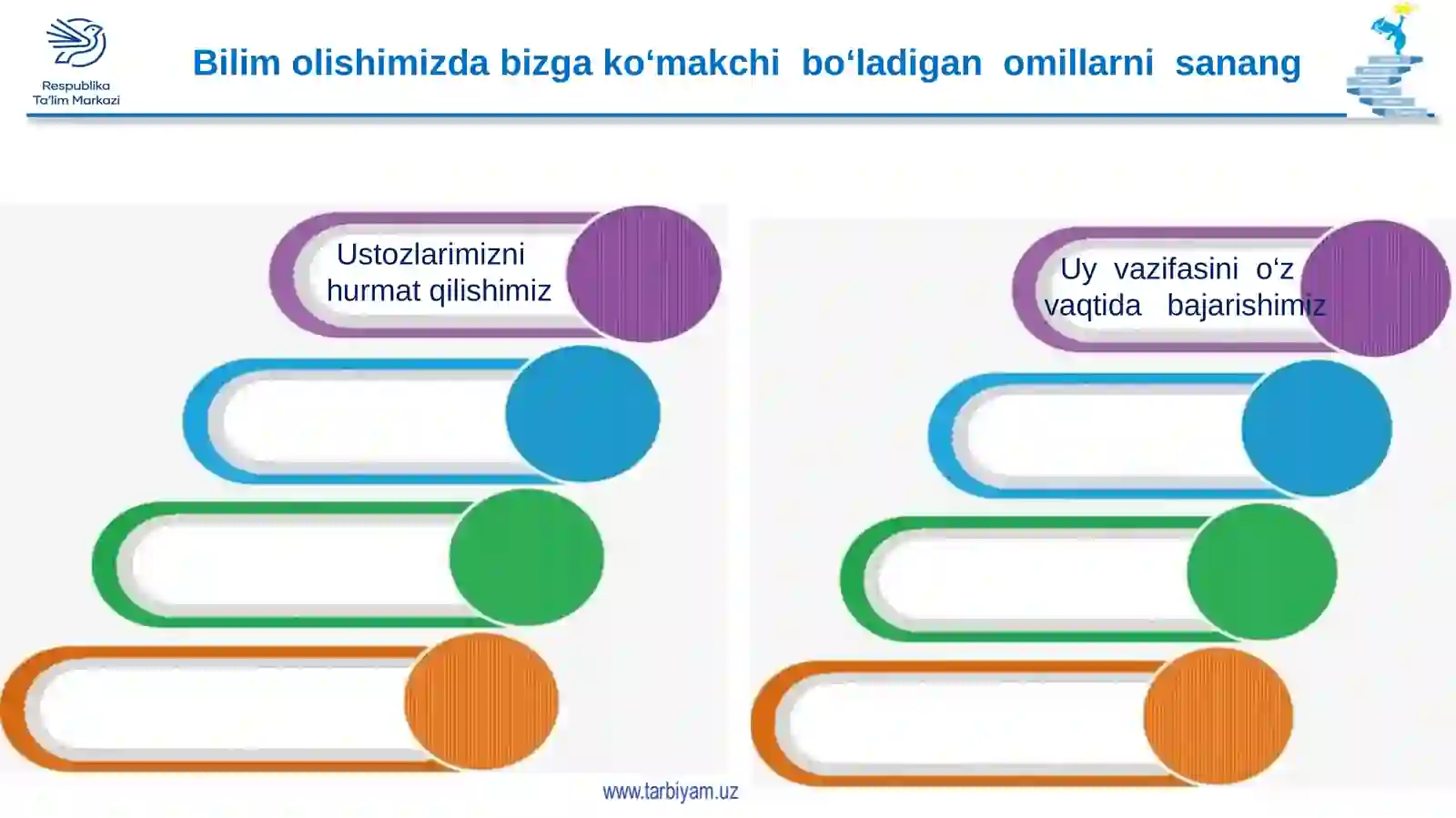 Respublika
Ta'lim Markazi

Bilim olishimizda bizga ko‘makchi bo‘ladigan omillarni sanang

Ustozlarimizni hurmat qilishimiz

Uy vazifasini o‘z vaqtida bajarishimiz

www.tarbiyam.uz